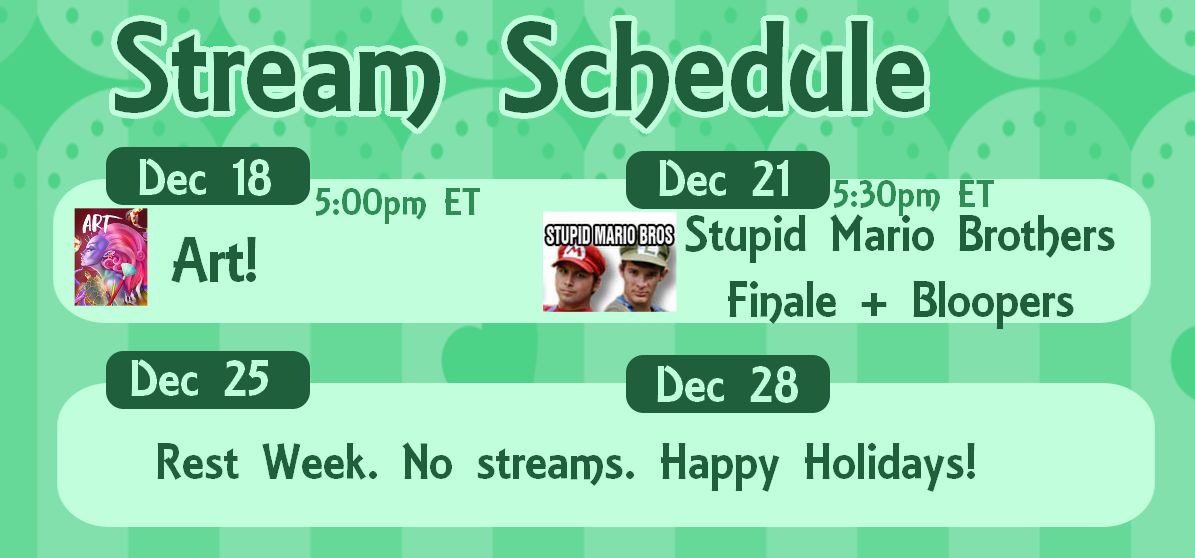 Stream Schedule

Dec 18
5:00pm ET
ART
Art!

Dec 21
5:30pm ET
STUPID MARIO BROS
Stupid Mario Brothers Finale + Bloopers

Dec 25

Dec 28

Rest Week. No streams. Happy Holidays!